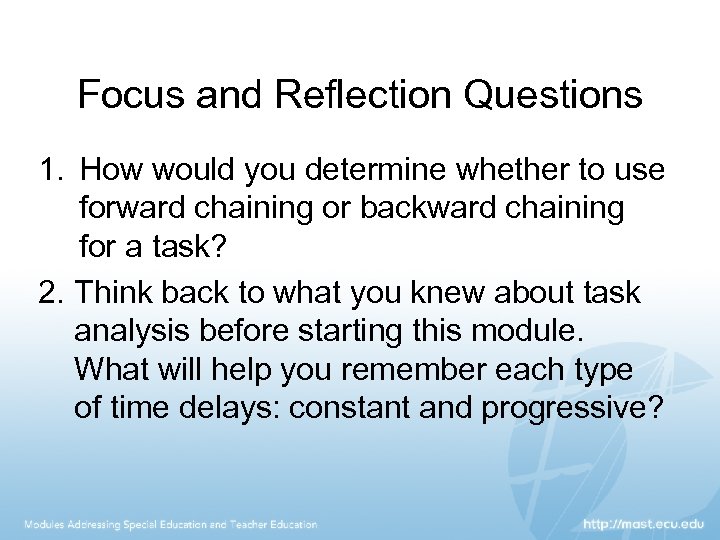 Focus and Reflection Questions

1. How would you determine whether to use forward chaining or backward chaining for a task?

2. Think back to what you knew about task analysis before starting this module. What will help you remember each type of time delays: constant and progressive?

Modules Addressing Special Education and Teacher Education

http://mast.ecu.edu